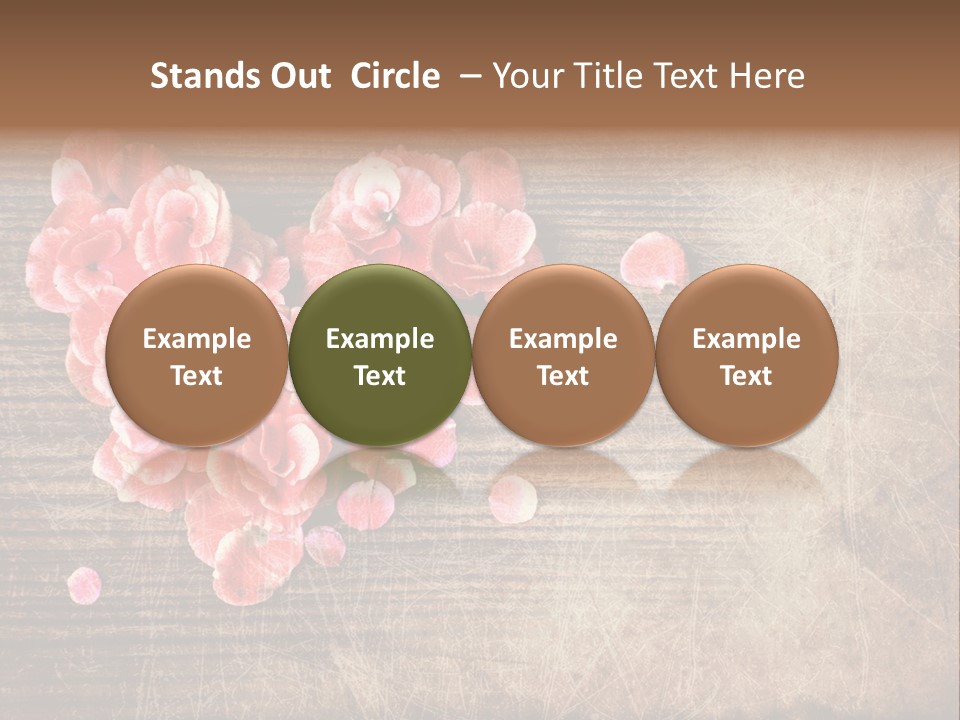 Stands Out Circle – Your Title Text Here

Example Text

Example Text

Example Text

Example Text